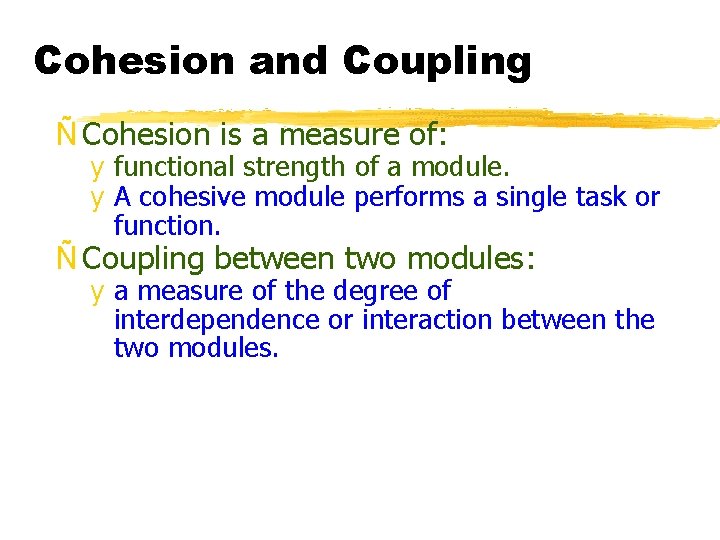 Cohesion and Coupling

Ñ Cohesion is a measure of:
y functional strength of a module.
y A cohesive module performs a single task or function.
Ñ Coupling between two modules:
y a measure of the degree of interdependence or interaction between the two modules.